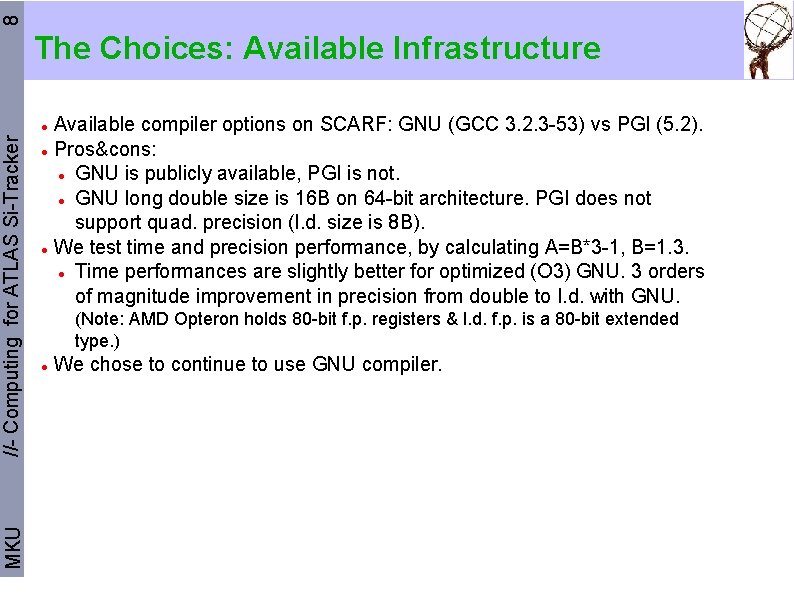 8

The Choices: Available Infrastructure

- Available compiler options on SCARF: GNU (GCC 3.2.3-53) vs PGI (5.2).
- Pros&cons:
  - GNU is publicly available, PGI is not.
  - GNU long double size is 16B on 64-bit architecture. PGI does not support quad. precision (l.d. size is 8B).
- We test time and precision performance, by calculating A=B*3-1, B=1.3.
  - Time performances are slightly better for optimized (O3) GNU. 3 orders of magnitude improvement in precision from double to l.d. with GNU. (Note: AMD Opteron holds 80-bit f.p. registers & l.d. f.p. is a 80-bit extended type.)
- We chose to continue to use GNU compiler.

MKU //- Computing for ATLAS Si-Tracker